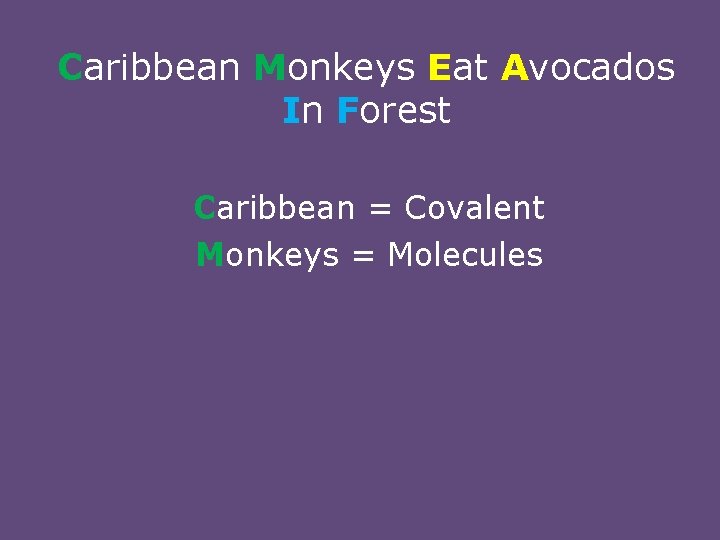 Caribbean Monkeys Eat Avocados In Forest

Caribbean = Covalent

Monkeys = Molecules